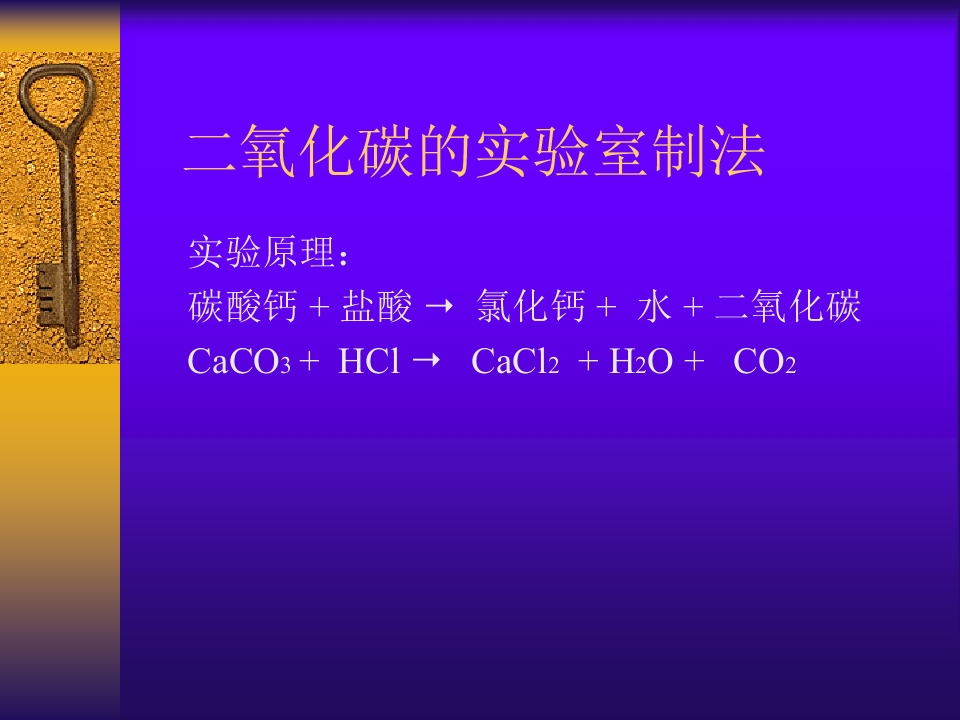 二氧化碳的实验室制法

实验原理：

碳酸钙 + 盐酸 → 氯化钙 + 水 + 二氧化碳

$CaCO_3 + HCl \rightarrow CaCl_2 + H_2O + CO_2$